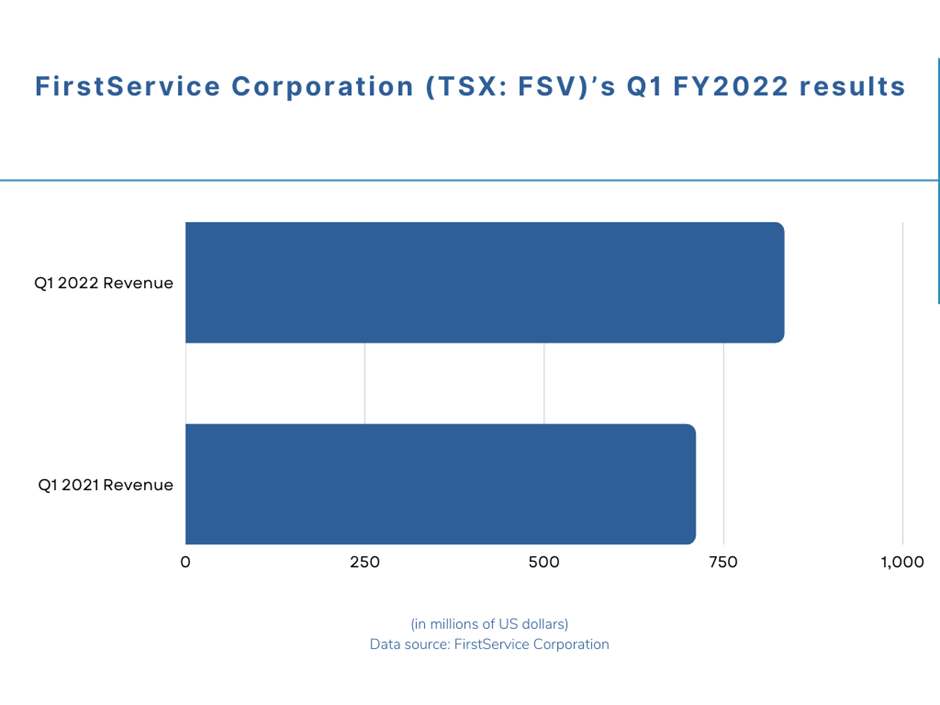 FirstService Corporation (TSX: FSV)'s Q1 FY2022 results

Q1 2022 Revenue

Q1 2021 Revenue

0
250
500
750
1,000

(in millions of US dollars)
Data source: FirstService Corporation